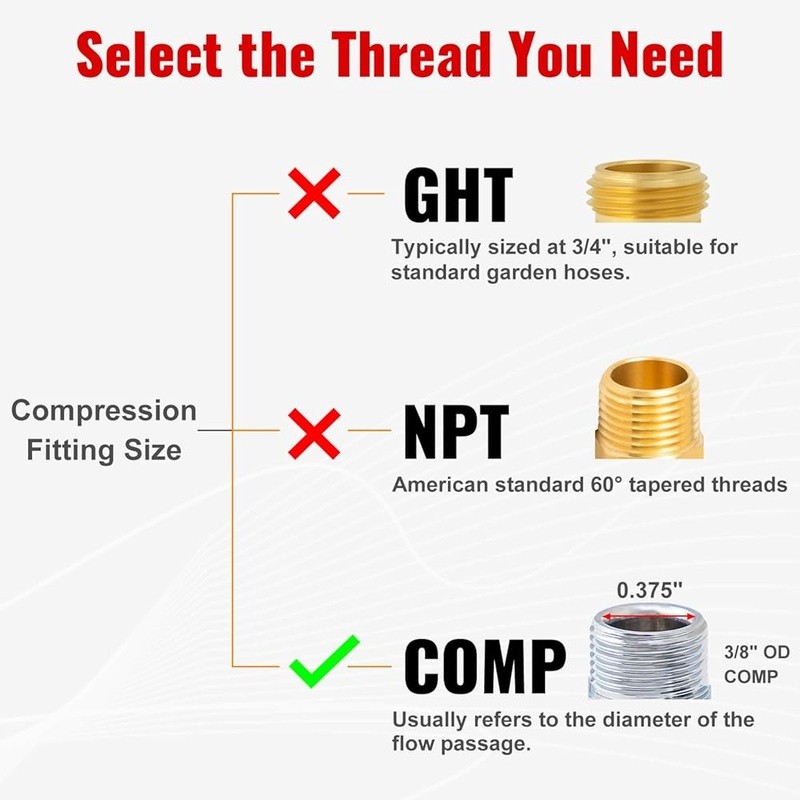 Select the Thread You Need

Compression Fitting Size

GHT
Typically sized at 3/4", suitable for standard garden hoses.

NPT
American standard 60° tapered threads

0.375"

COMP

3/8" OD COMP

Usually refers to the diameter of the flow passage.